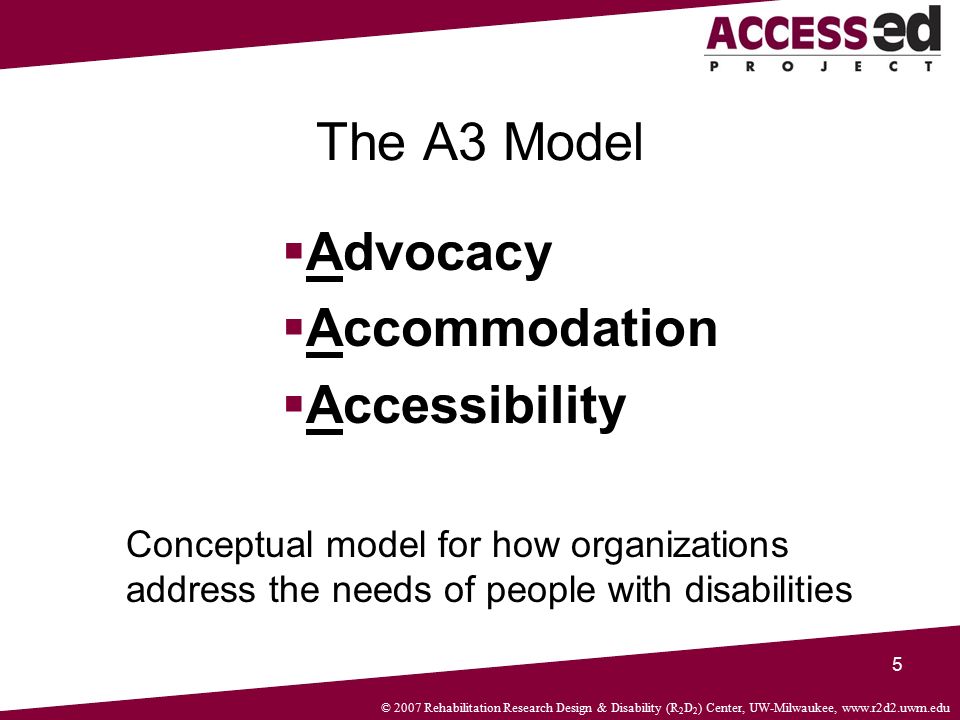 ACCESSed
PROJECT

The A3 Model

▪Advocacy
▪Accommodation
▪Accessibility

Conceptual model for how organizations address the needs of people with disabilities

5

© 2007 Rehabilitation Research Design & Disability ($R_2D_2$) Center, UW-Milwaukee, www.r2d2.uwm.edu